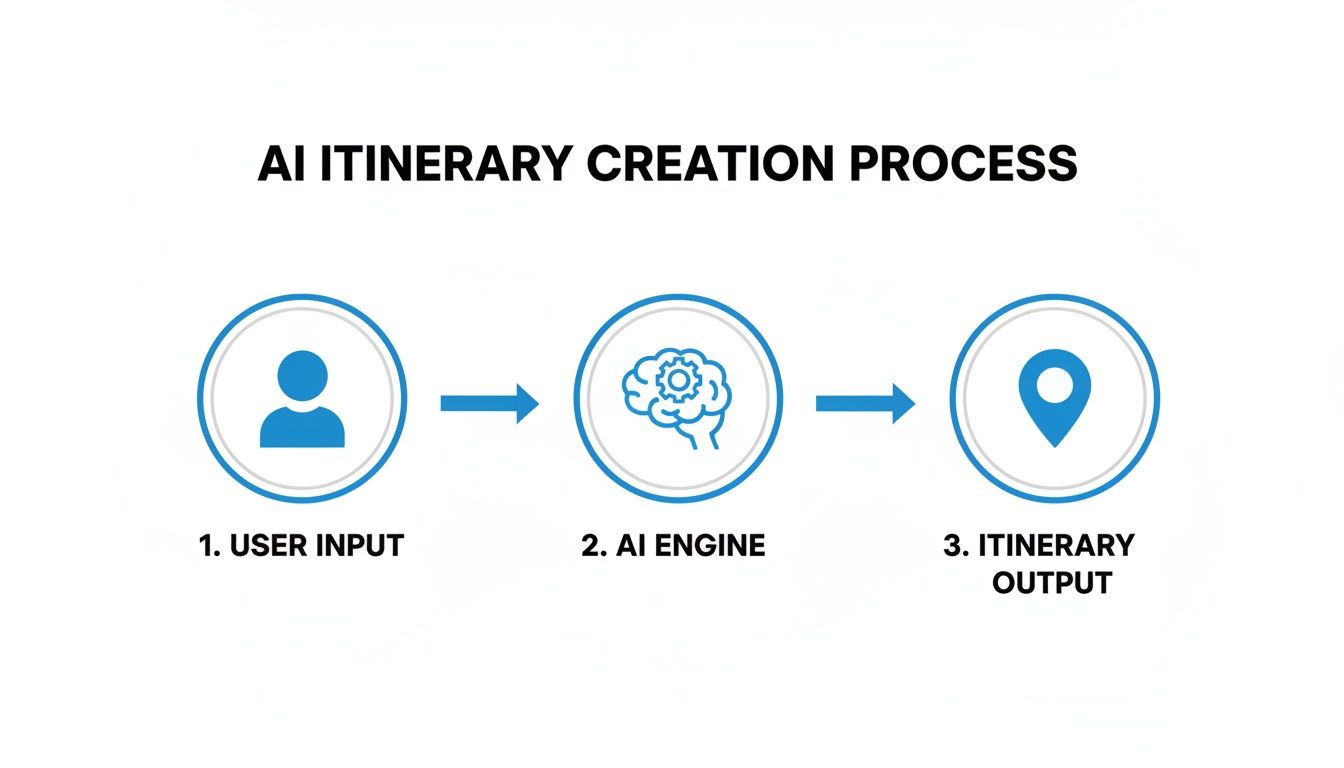 AI ITINERARY CREATION PROCESS

1. USER INPUT

2. AI ENGINE

3. ITINERARY OUTPUT